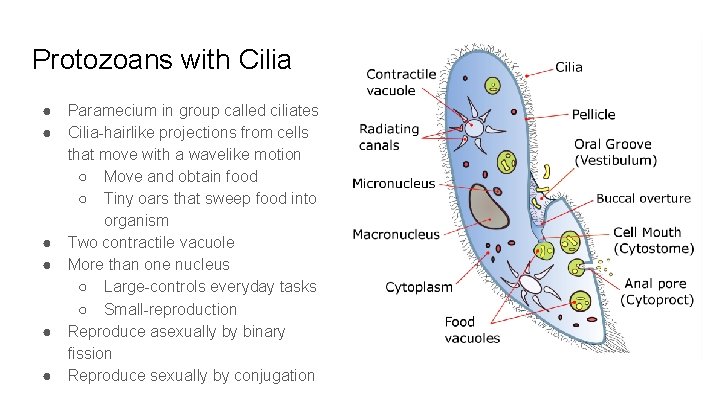 Protozoans with Cilia

● Paramecium in group called ciliates
● Cilia-hairlike projections from cells that move with a wavelike motion
  ○ Move and obtain food
  ○ Tiny oars that sweep food into organism
● Two contractile vacuole
● More than one nucleus
  ○ Large-controls everyday tasks
  ○ Small-reproduction
● Reproduce asexually by binary fission
● Reproduce sexually by conjugation

Contractile vacuole
Radiating canals
Micronucleus
Macronucleus
Cytoplasm
Food vacuoles
Cilia
Pellicle
Oral Groove (Vestibulum)
Buccal overture
Cell Mouth (Cytostome)
Anal pore (Cytoproct)